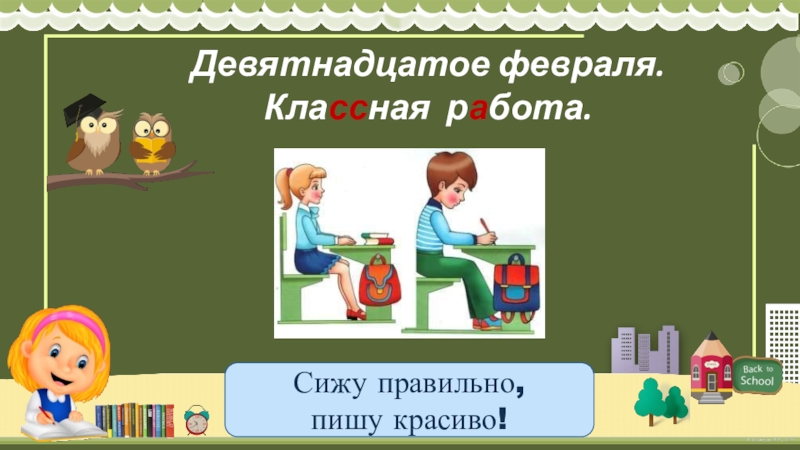 Девятнадцатое февраля.
Классная работа.

Сижу правильно,
пишу красиво!

Back to School